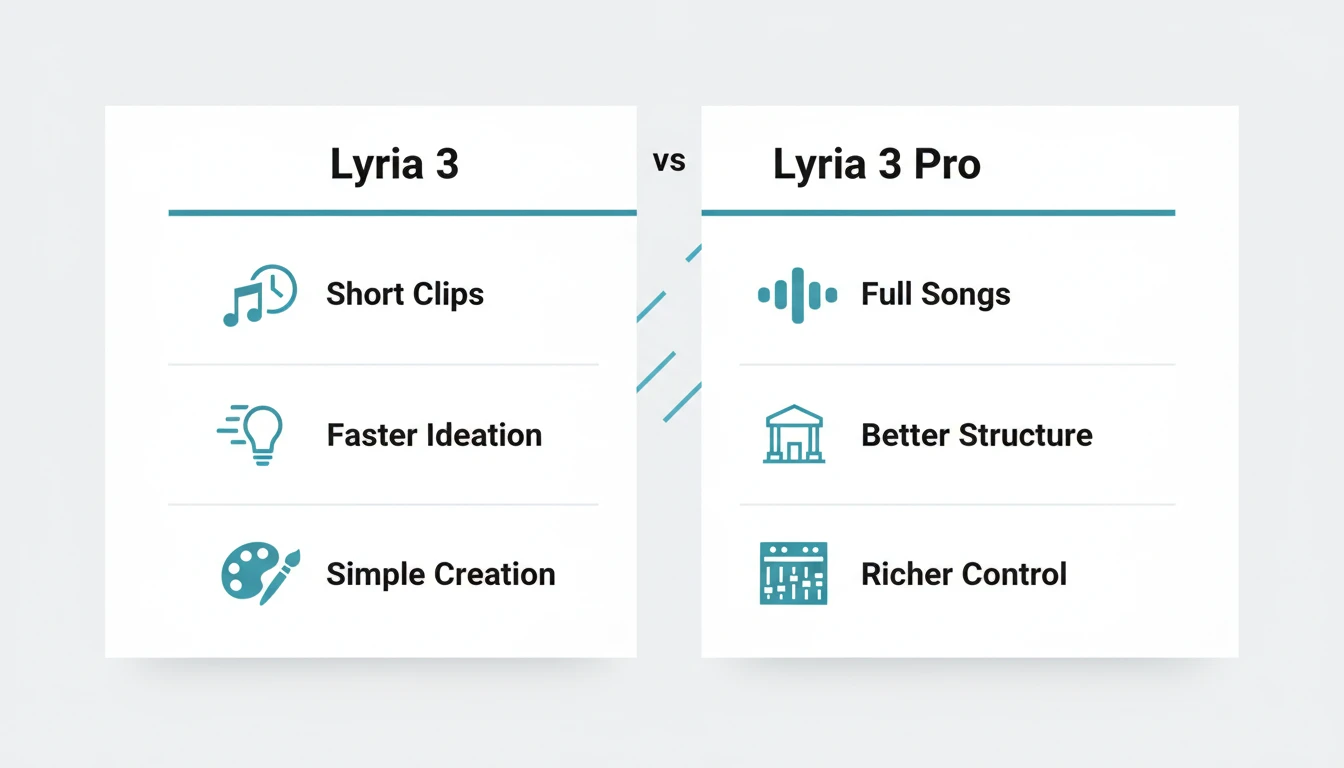 Lyria 3

Short Clips

Faster Ideation

Simple Creation

vs

Lyria 3 Pro

Full Songs

Better Structure

Richer Control